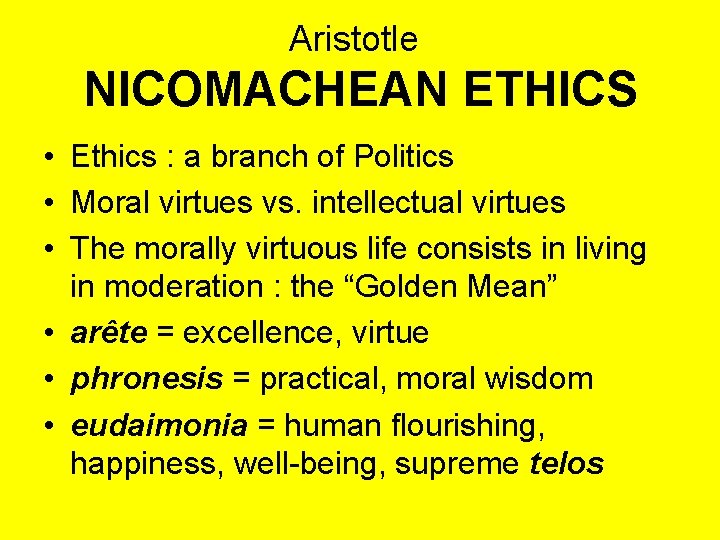 Aristotle

NICOMACHEAN ETHICS

• Ethics : a branch of Politics
• Moral virtues vs. intellectual virtues
• The morally virtuous life consists in living in moderation : the “Golden Mean”
• arête = excellence, virtue
• phronesis = practical, moral wisdom
• eudaimonia = human flourishing, happiness, well-being, supreme telos